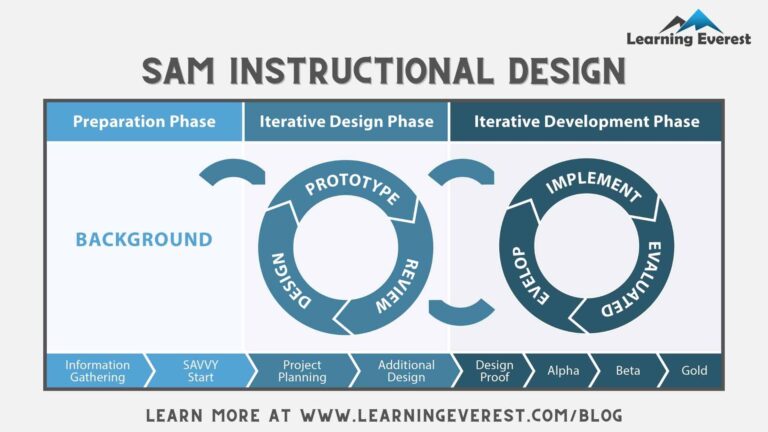 Learning Everest

SAM INSTRUCTIONAL DESIGN

Preparation Phase

Iterative Design Phase

Iterative Development Phase

BACKGROUND

PROTOTYPE

REVIEW

DESIGN

IMPLEMENT

EVALUATED

EVELOP

Information Gathering

SAVVY Start

Project Planning

Additional Design

Design Proof

Alpha

Beta

Gold

LEARN MORE AT WWW.LEARNINGEVEREST.COM/BLOG